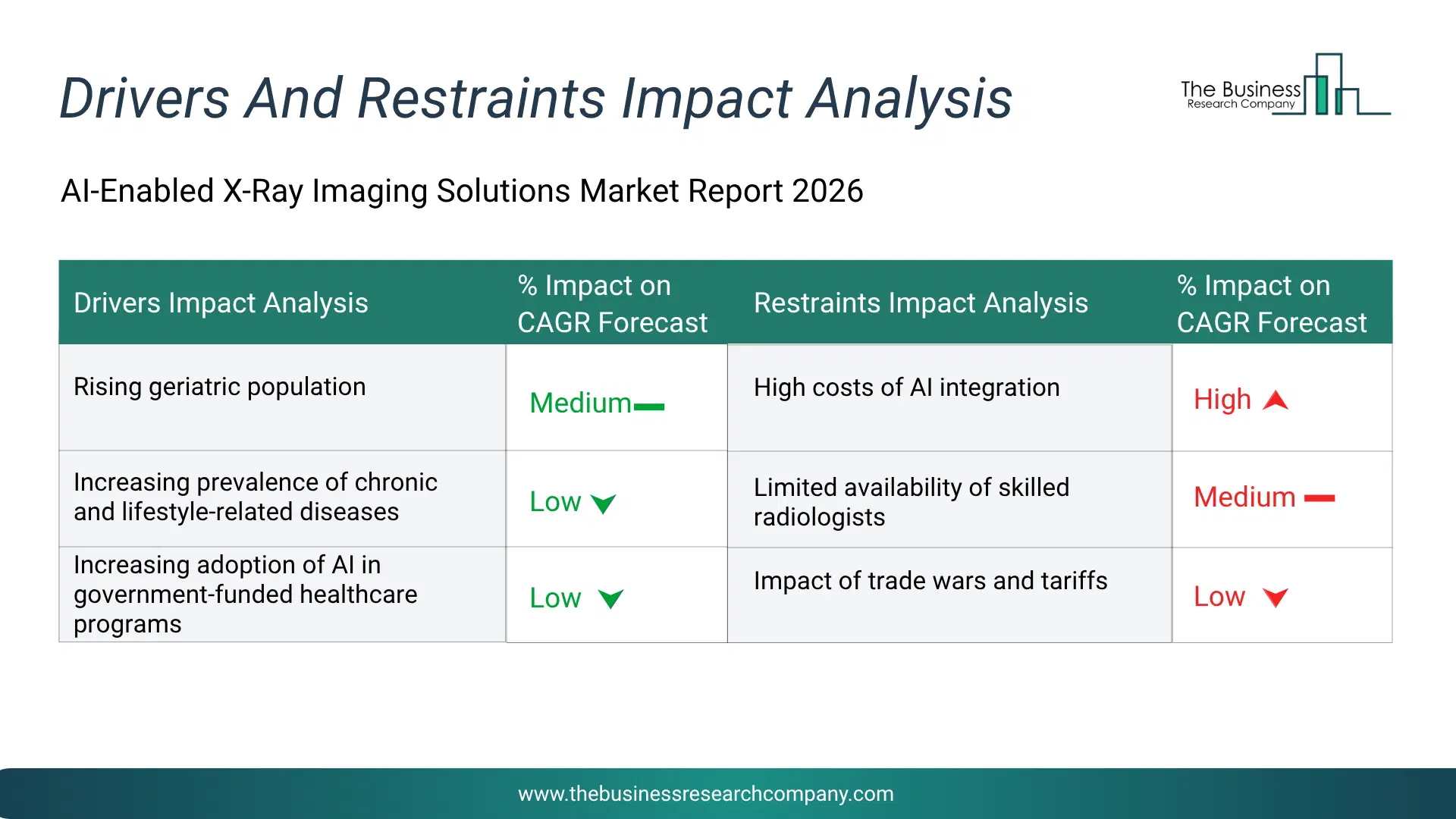 Drivers And Restraints Impact Analysis

The Business
Research Company

AI-Enabled X-Ray Imaging Solutions Market Report 2026

| Drivers Impact Analysis | % Impact on CAGR Forecast | Restraints Impact Analysis | % Impact on CAGR Forecast |
|---|---|---|---|
| Rising geriatric population | Medium | High costs of AI integration | High |
| Increasing prevalence of chronic and lifestyle-related diseases | Low | Limited availability of skilled radiologists | Medium |
| Increasing adoption of AI in government-funded healthcare programs | Low | Impact of trade wars and tariffs | Low |

www.thebusinessresearchcompany.com